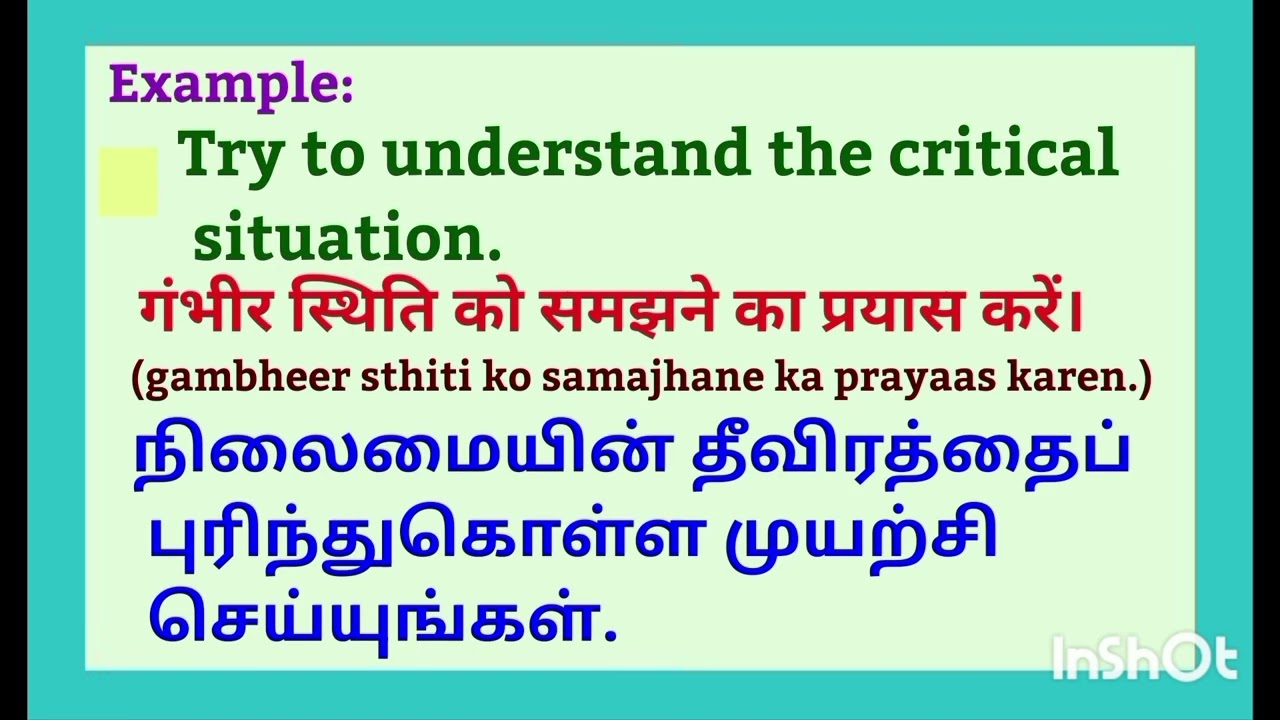 Example:

Try to understand the critical situation.

गंभीर स्थिति को समझने का प्रयास करें।

(gambheer sthiti ko samajhane ka prayaas karen.)

நிலைமையின் தீவிரத்தைப் புரிந்துகொள்ள முயற்சி செய்யுங்கள்.

InShOt